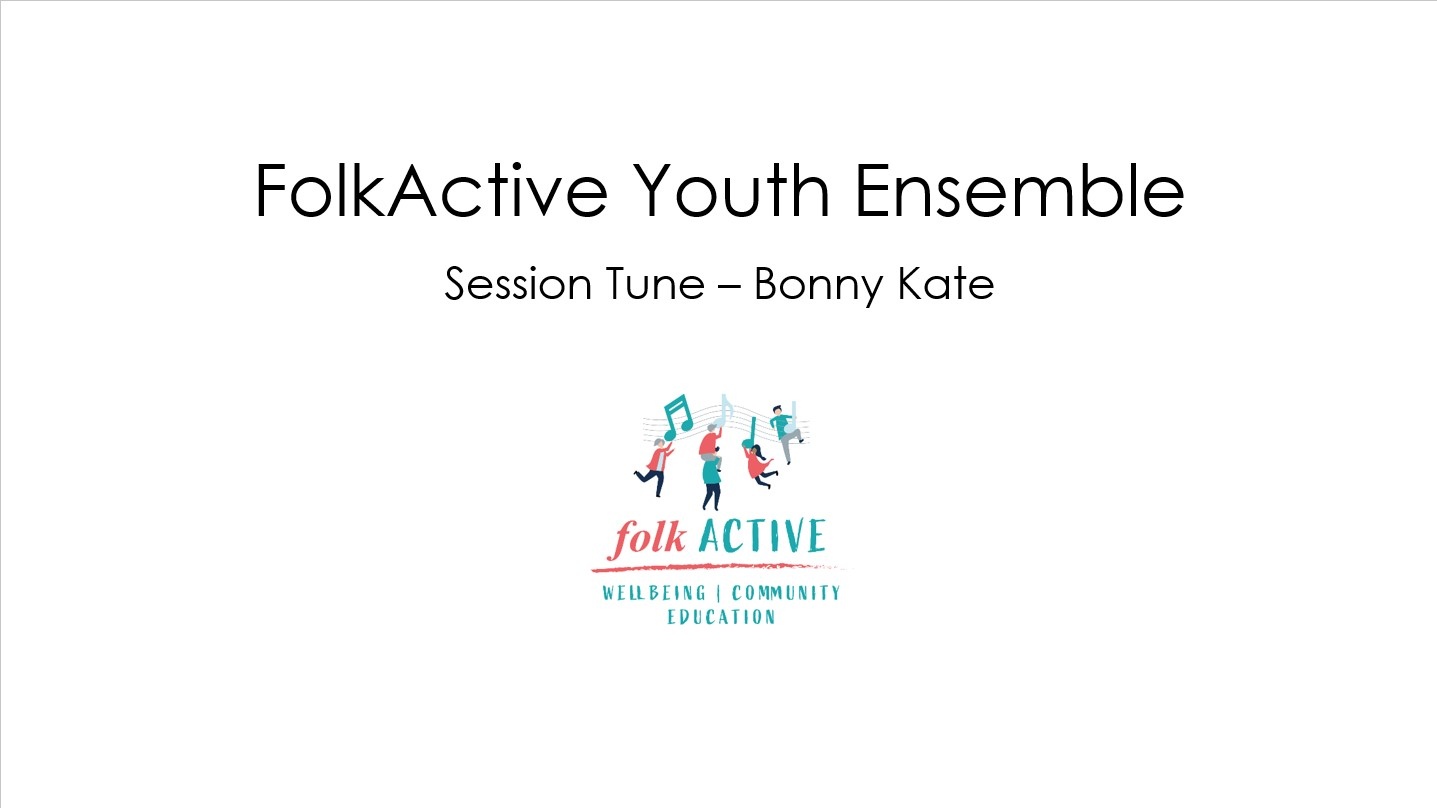 FolkActive Youth Ensemble

Session Tune – Bonny Kate

folk ACTIVE

WELLBEING | COMMUNITY
EDUCATION